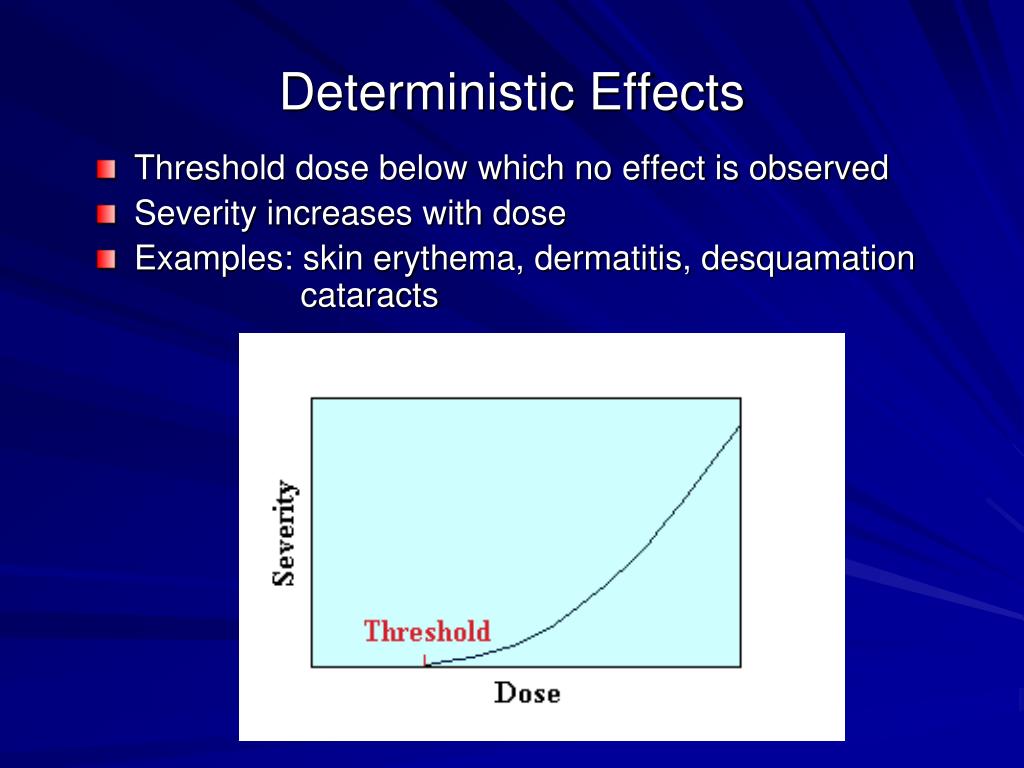 Deterministic Effects

Threshold dose below which no effect is observed

Severity increases with dose

Examples: skin erythema, dermatitis, desquamation cataracts

Severity

Threshold

Dose